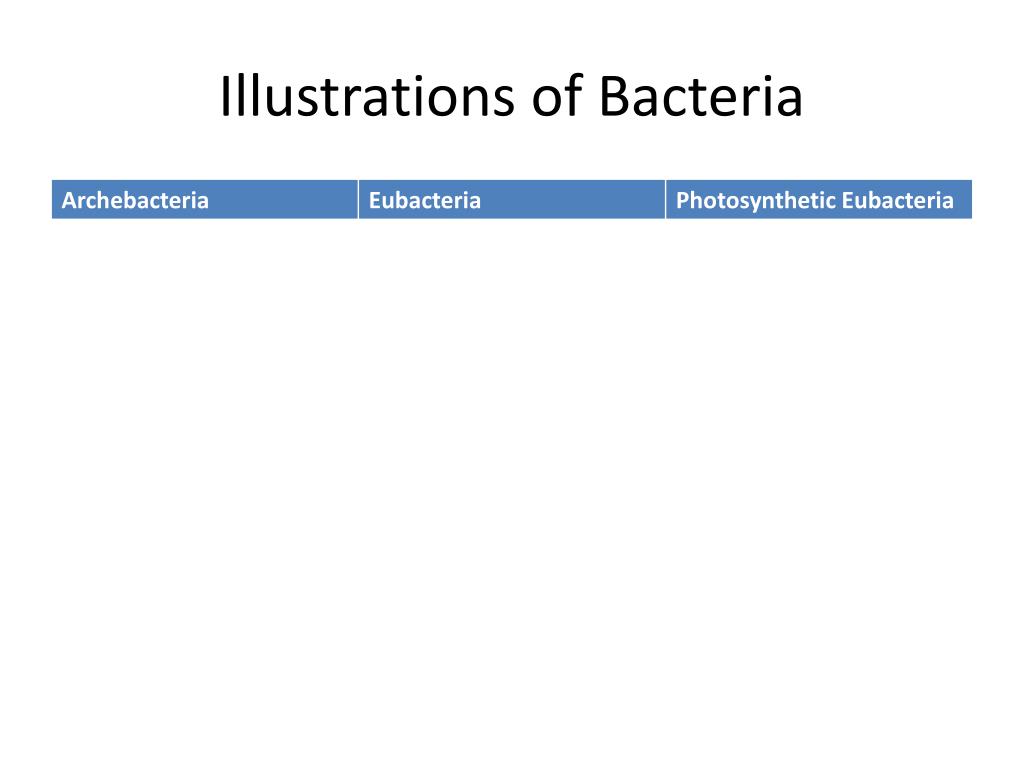 Illustrations of Bacteria

| Archebacteria | Eubacteria | Photosynthetic Eubacteria |
|---|---|---|